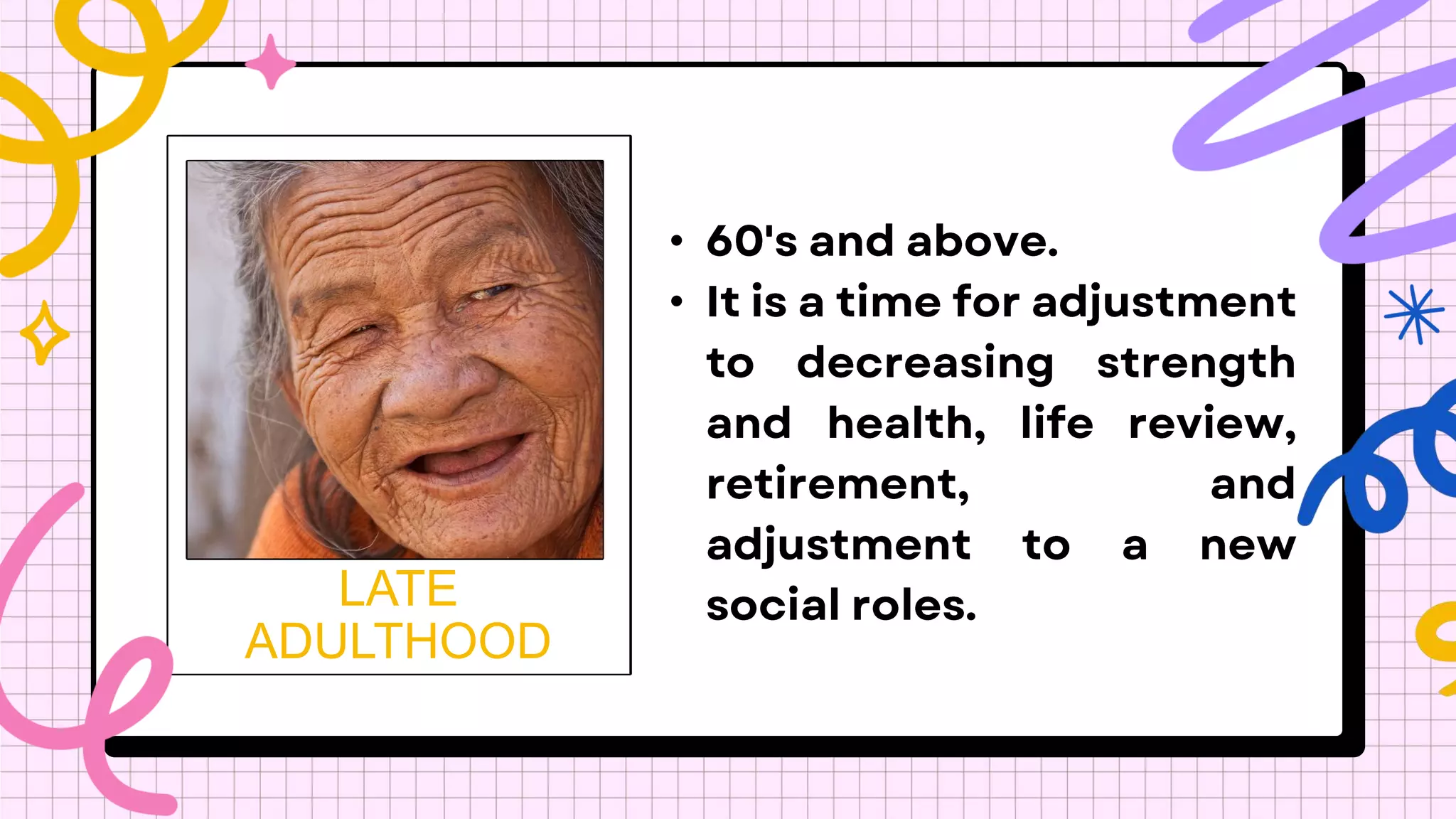 LATE ADULTHOOD

• 60's and above.
• It is a time for adjustment to decreasing strength and health, life review, retirement, and adjustment to a new social roles.